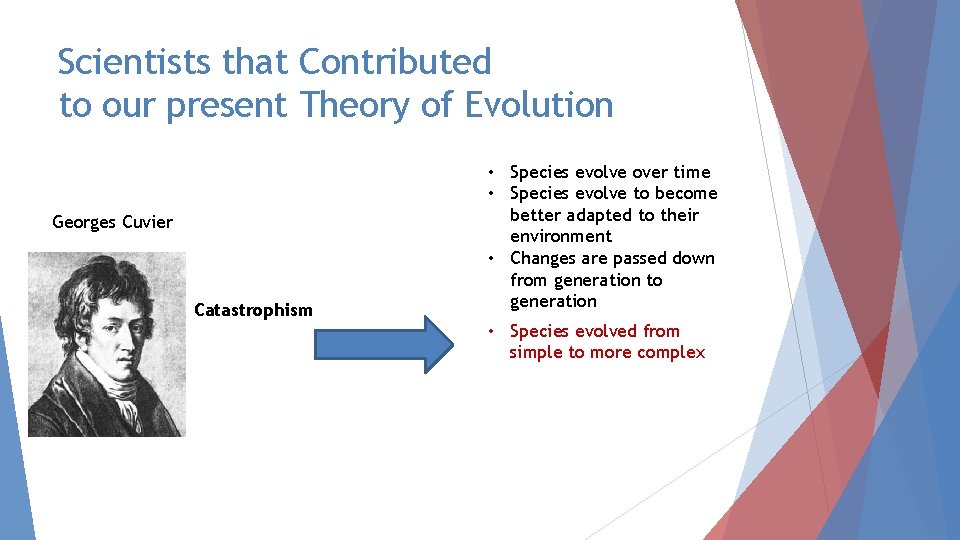 Scientists that Contributed to our present Theory of Evolution

Georges Cuvier

Catastrophism

• Species evolve over time
• Species evolve to become better adapted to their environment
• Changes are passed down from generation to generation

• Species evolved from simple to more complex